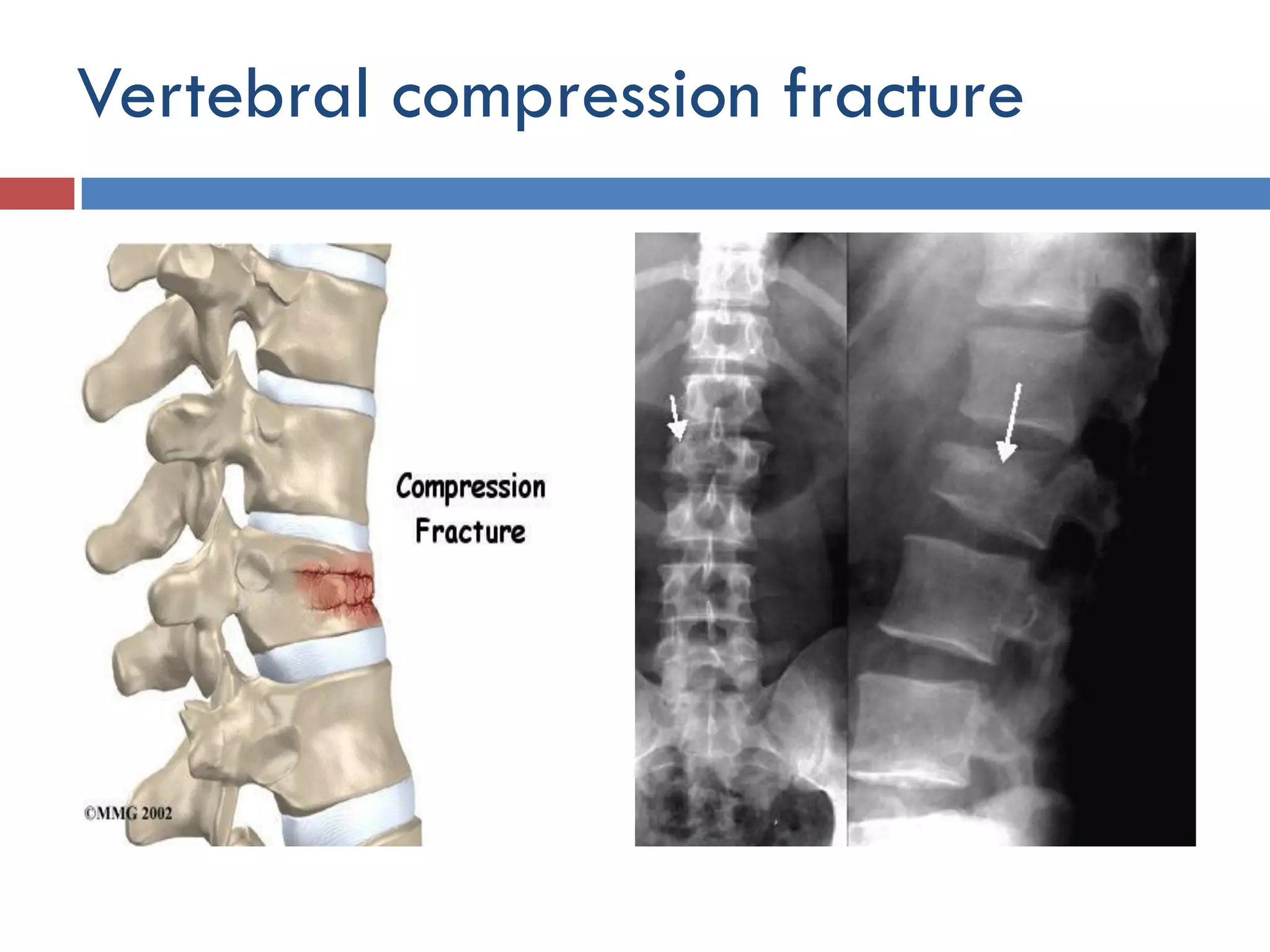 Vertebral compression fracture

Compression Fracture

©MMG 2002